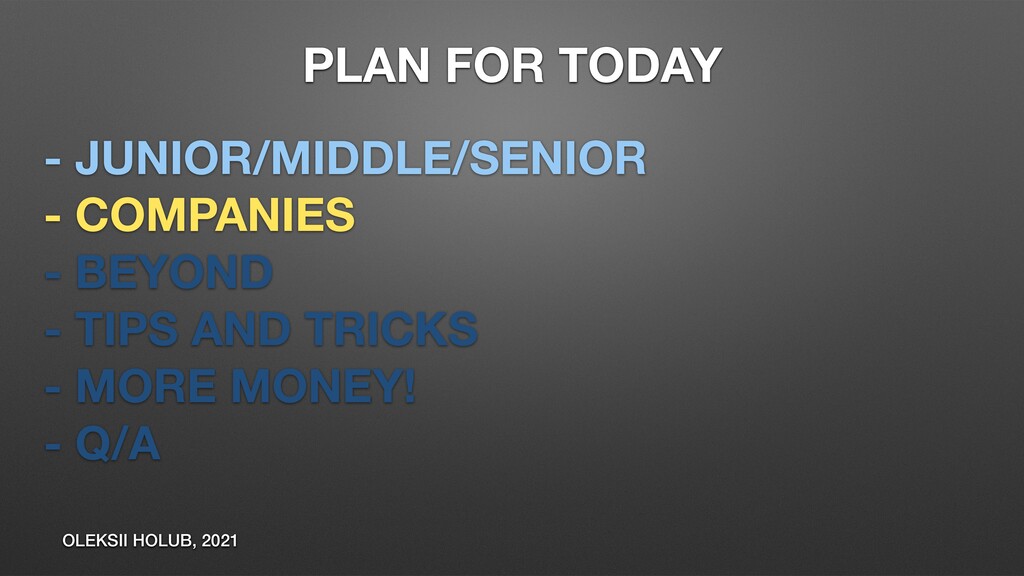 PLAN FOR TODAY

- JUNIOR/MIDDLE/SENIOR
- COMPANIES
- BEYOND
- TIPS AND TRICKS
- MORE MONEY!
- Q/A

OLEKSII HOLUB, 2021